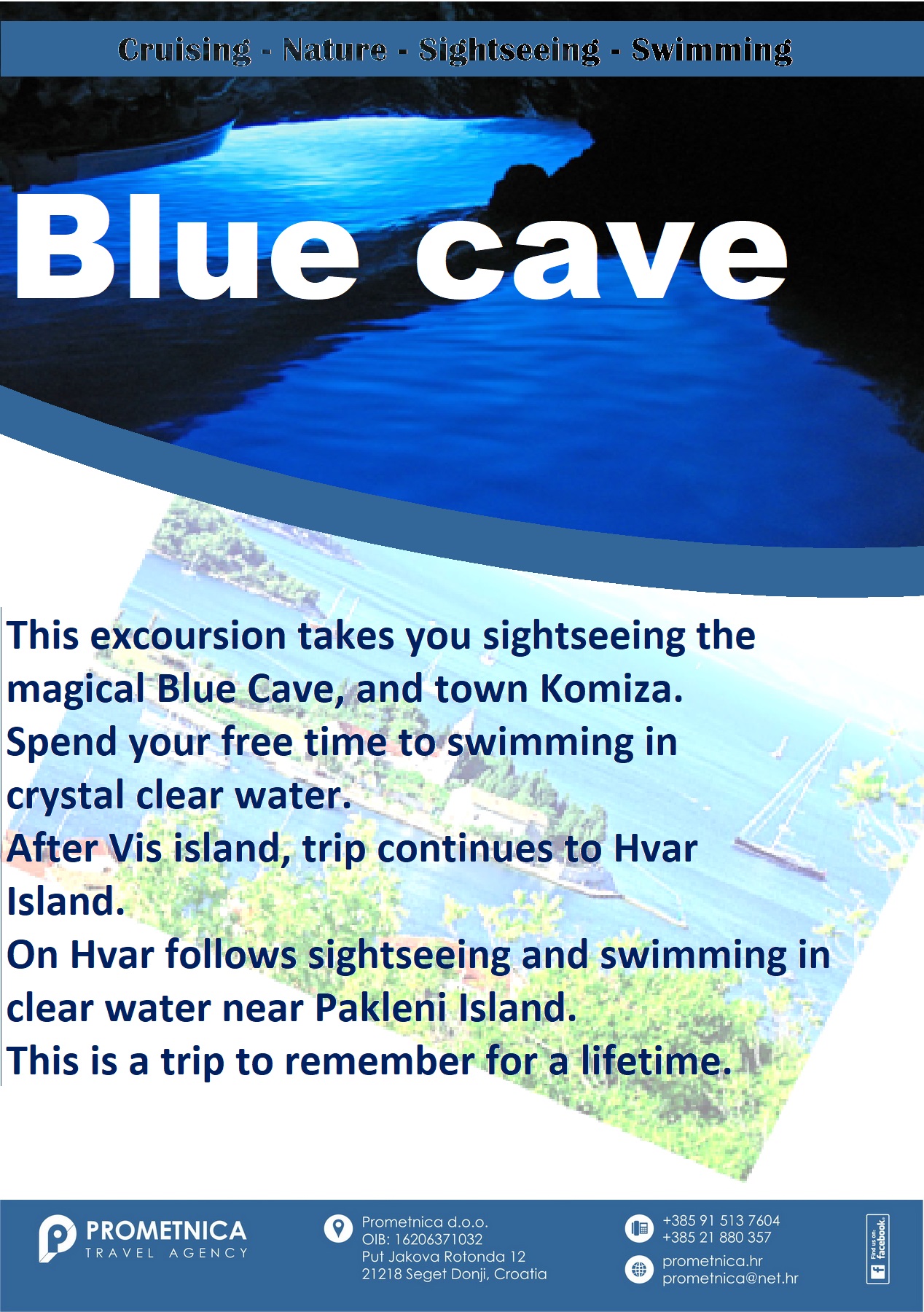 Cruising - Nature - Sightseeing - Swimming

Blue cave

This excoursion takes you sightseeing the magical Blue Cave, and town Komiza.
Spend your free time to swimming in crystal clear water.
After Vis island, trip continues to Hvar Island.
On Hvar follows sightseeing and swimming in clear water near Pakleni Island.
This is a trip to remember for a lifetime.

PROMETNICA
TRAVEL AGENCY

Prometnica d.o.o.
OIB: 16206371032
Put Jakova Rotonda 12
21218 Seget Donji, Croatia

+385 91 513 7604
+385 21 880 357
prometnica.hr
prometnica@net.hr

Find us on: facebook.